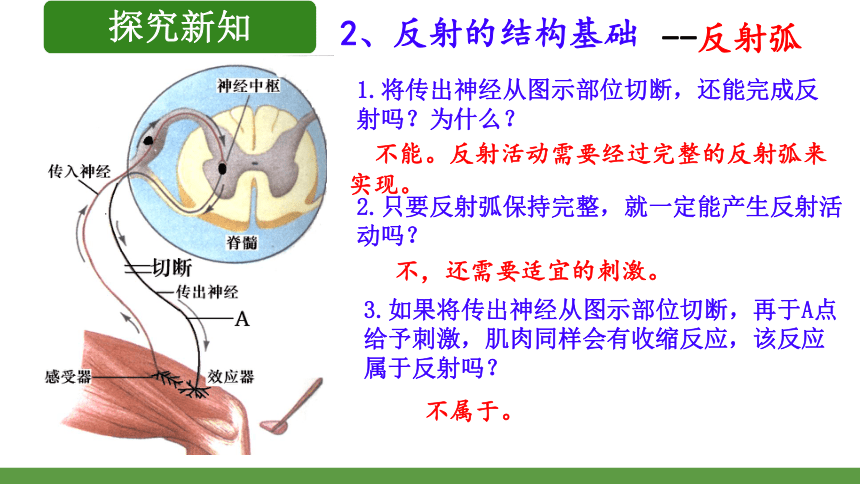 探究新知

2、反射的结构基础 --反射弧

神经中枢

传入神经

脊髓

切断

传出神经

A

感受器

效应器

1.将传出神经从图示部位切断，还能完成反射吗？为什么？

不能。反射活动需要经过完整的反射弧来实现。

2.只要反射弧保持完整，就一定能产生反射活动吗？

不，还需要适宜的刺激。

3.如果将传出神经从图示部位切断，再于A点给予刺激，肌肉同样会有收缩反应，该反应属于反射吗？

不属于。